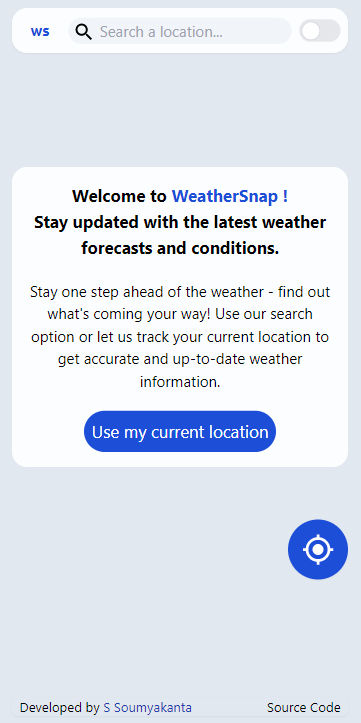 WS

Search a location...

Welcome to WeatherSnap !
Stay updated with the latest weather forecasts and conditions.

Stay one step ahead of the weather - find out what's coming your way! Use our search option or let us track your current location to get accurate and up-to-date weather information.

Use my current location

Developed by S Soumyakanta

Source Code